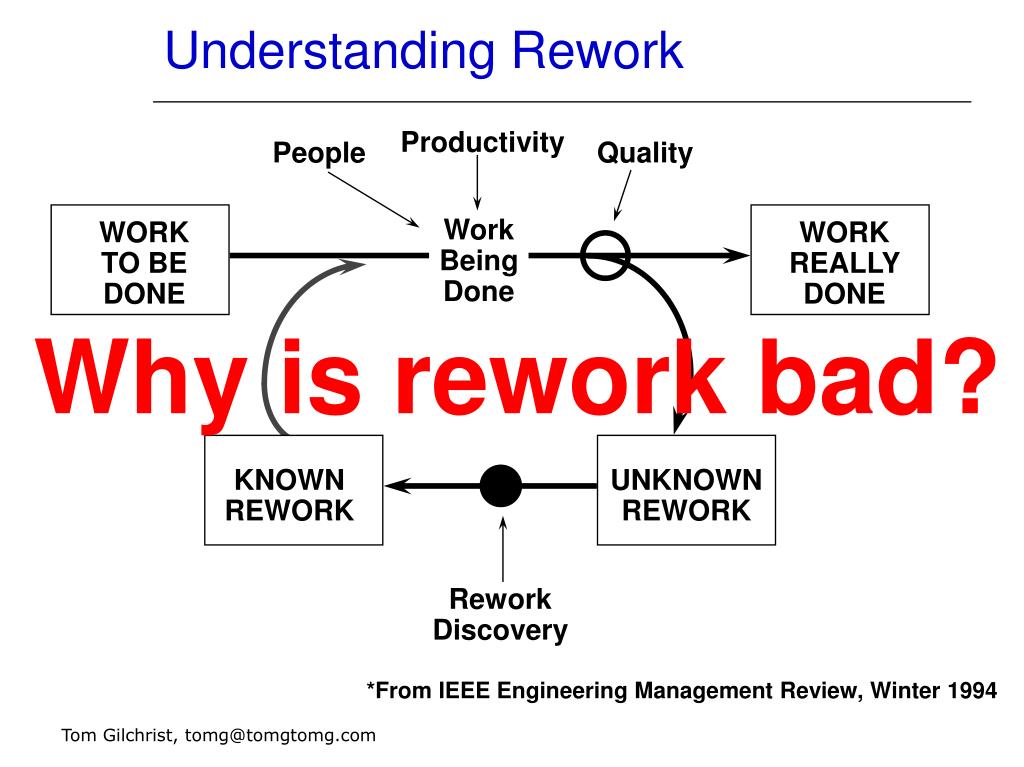 Understanding Rework

People

Productivity

Quality

WORK TO BE DONE

Work Being Done

WORK REALLY DONE

Why is rework bad?

KNOWN REWORK

UNKNOWN REWORK

Rework Discovery

*From IEEE Engineering Management Review, Winter 1994

Tom Gilchrist, tomg@tomgtomg.com